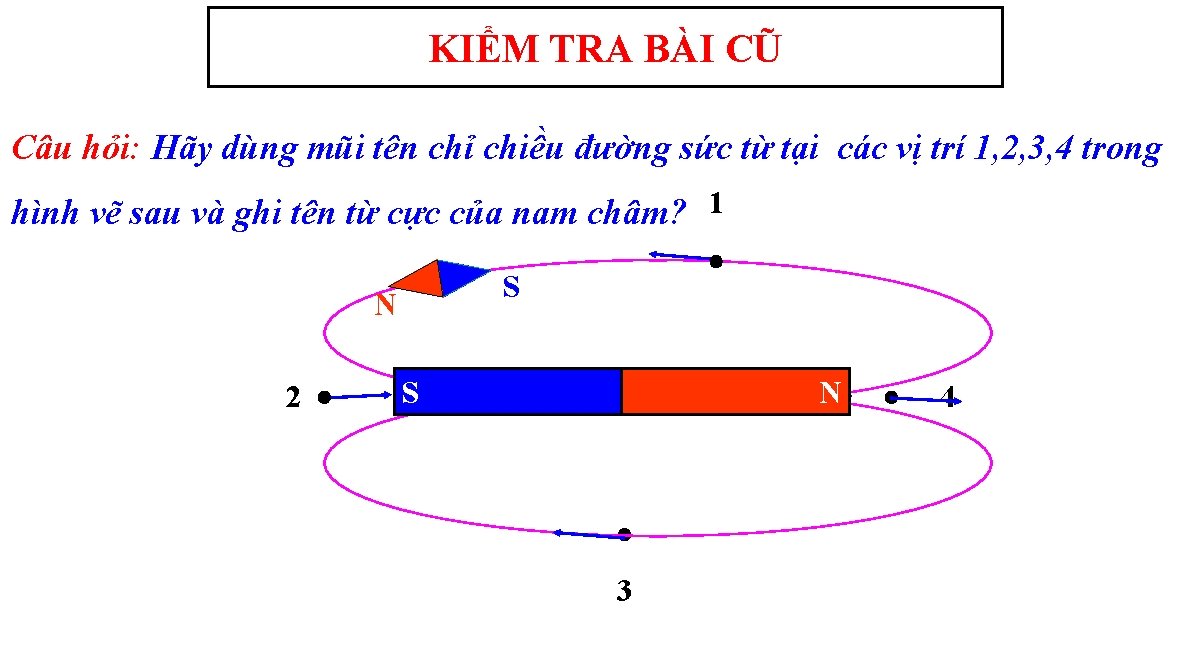 KIỂM TRA BÀI CŨ

Câu hỏi: Hãy dùng mũi tên chỉ chiều đường sức từ tại các vị trí 1,2,3,4 trong hình vẽ sau và ghi tên từ cực của nam châm?

1

N

S

2

S

N

4

3